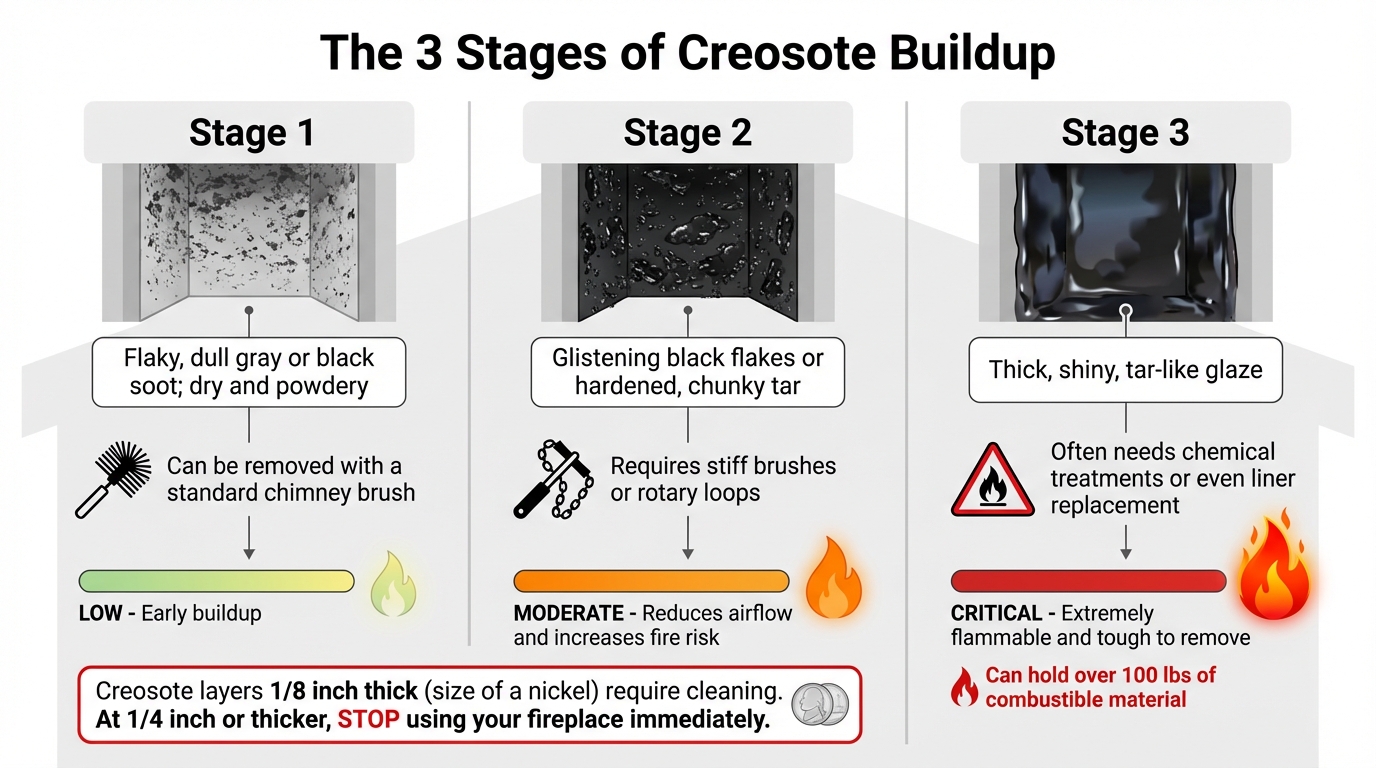 The 3 Stages of Creosote Buildup

Stage 1

Flaky, dull gray or black soot; dry and powdery

Can be removed with a standard chimney brush

LOW - Early buildup

Stage 2

Glistening black flakes or hardened, chunky tar

Requires stiff brushes or rotary loops

MODERATE - Reduces airflow and increases fire risk

Stage 3

Thick, shiny, tar-like glaze

Often needs chemical treatments or even liner replacement

CRITICAL - Extremely flammable and tough to remove

Can hold over 100 lbs of combustible material

Creosote layers 1/8 inch thick (size of a nickel) require cleaning. At 1/4 inch or thicker, STOP using your fireplace immediately.